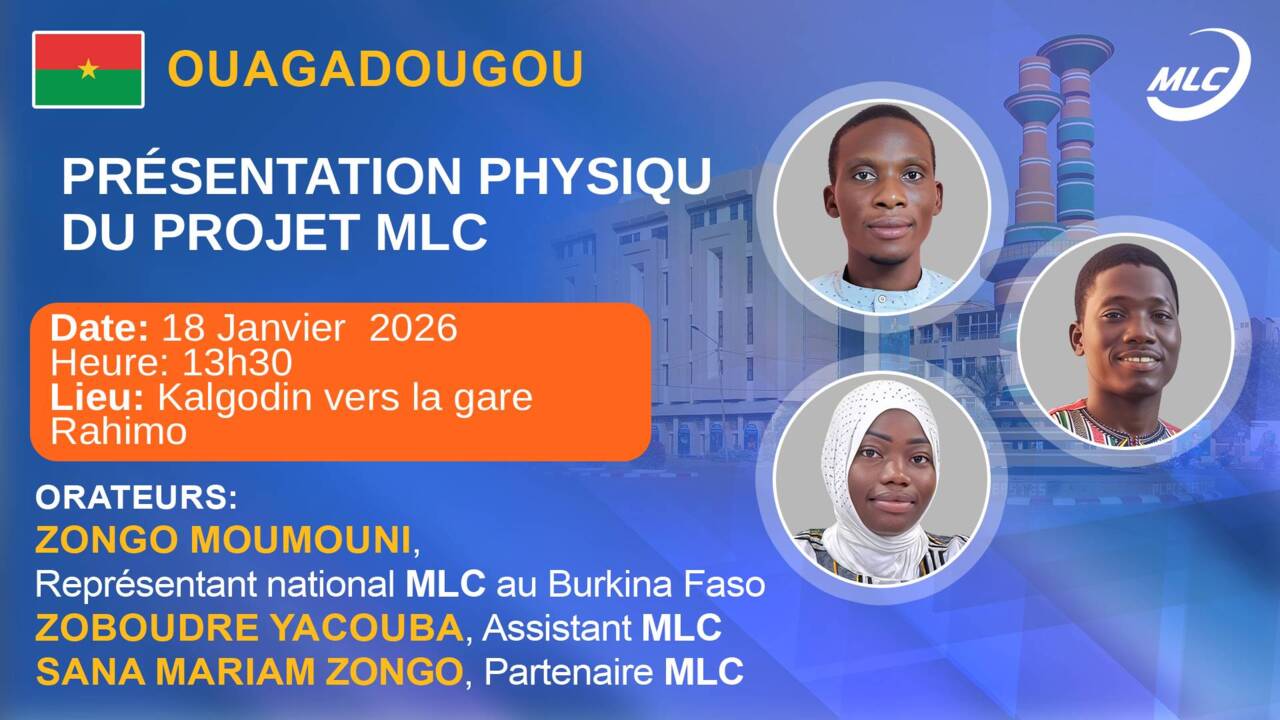 OUAGADOUGOU

MLC

PRÉSENTATION PHYSIQU DU PROJET MLC

Date: 18 Janvier 2026
Heure: 13h30
Lieu: Kalgodin vers la gare Rahimo

ORATEURS:
ZONGO MOUMOUNI, Représentant national MLC au Burkina Faso
ZOBOUDRE YACOUBA, Assistant MLC
SANA MARIAM ZONGO, Partenaire MLC